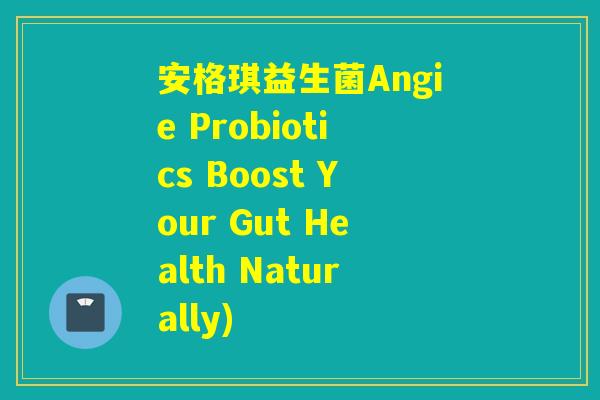 安格琪益生菌Angie Probiotics Boost Your Gut Health Naturally)